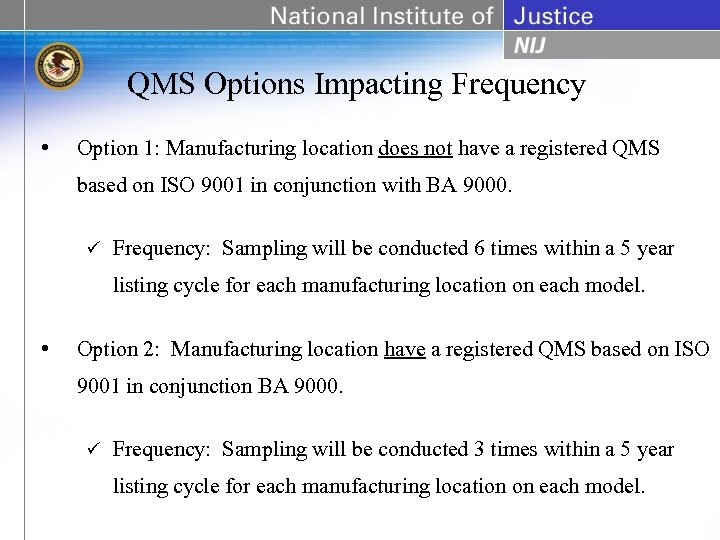 National Institute of Justice
NIJ

QMS Options Impacting Frequency

• Option 1: Manufacturing location does not have a registered QMS based on ISO 9001 in conjunction with BA 9000.

✓ Frequency: Sampling will be conducted 6 times within a 5 year listing cycle for each manufacturing location on each model.

• Option 2: Manufacturing location have a registered QMS based on ISO 9001 in conjunction BA 9000.

✓ Frequency: Sampling will be conducted 3 times within a 5 year listing cycle for each manufacturing location on each model.